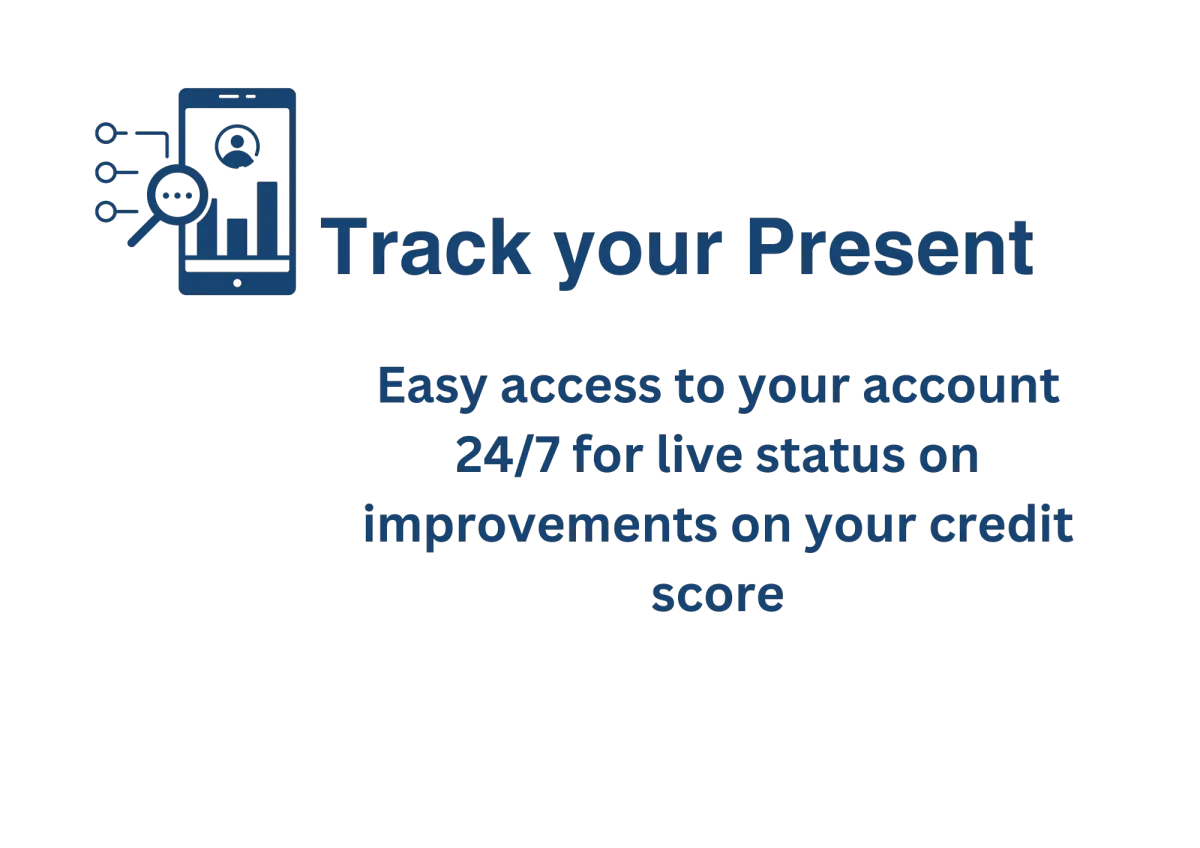 Track your Present

Easy access to your account 24/7 for live status on improvements on your credit score